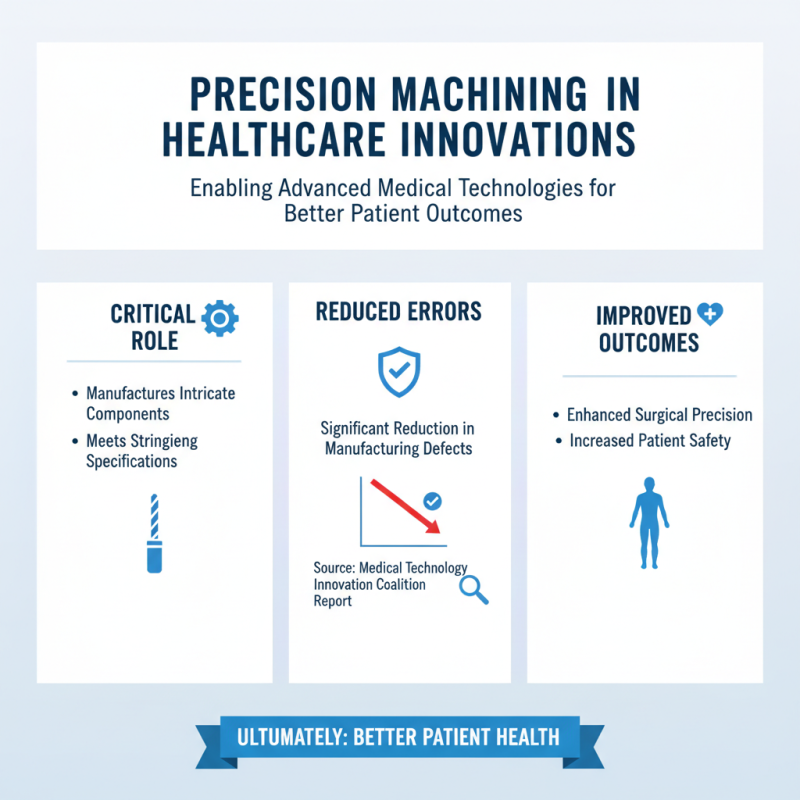 PRECISION MACHINING IN HEALTHCARE INNOVATIONS

Enabling Advanced Medical Technologies for Better Patient Outcomes

CRITICAL ROLE

• Manufactures Intricate Components
• Meets Stringieng Specifications

REDUCED ERRORS

Significant Reduction in Manufacturing Defects

Source: Medical Technology Innovation Coalition Report

IMPROVED OUTCOMES

• Enhanced Surgical Precision
• Increased Patient Safety

ULTUMATELY: BETTER PATIENT HEALTH